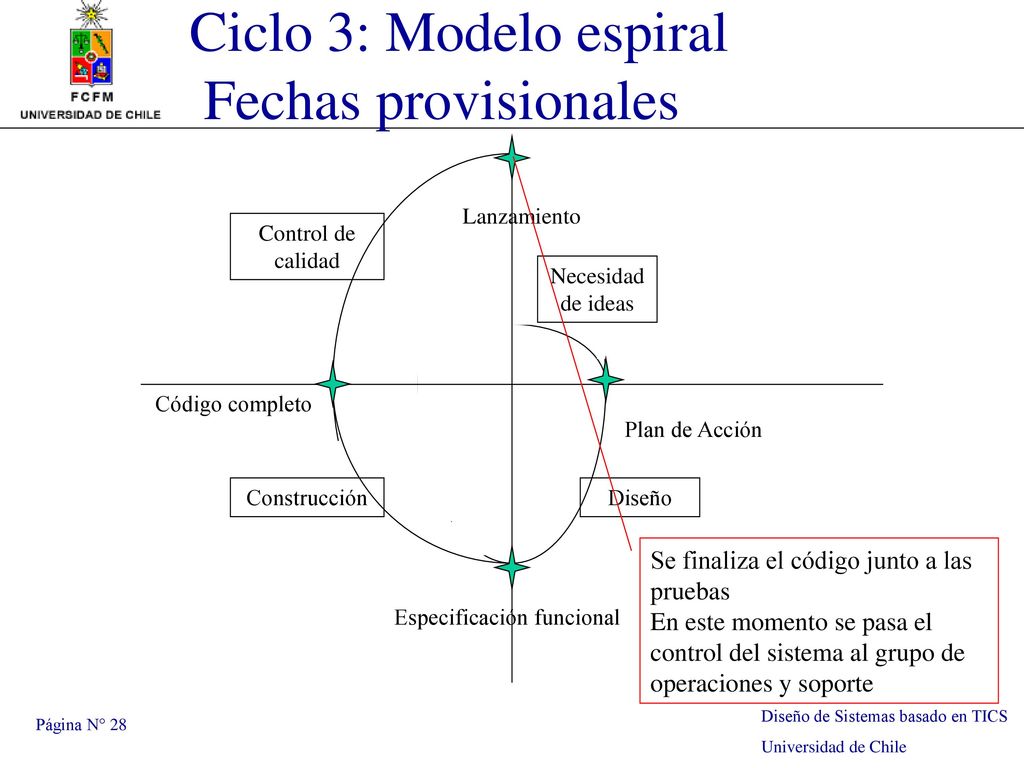 FCFM
UNIVERSIDAD DE CHILE

Ciclo 3: Modelo espiral
Fechas provisionales

Lanzamiento

Control de calidad

Necesidad de ideas

Código completo

Plan de Acción

Construcción

Diseño

Especificación funcional

Se finaliza el código junto a las pruebas
En este momento se pasa el control del sistema al grupo de operaciones y soporte

Página N° 28

Diseño de Sistemas basado en TICS
Universidad de Chile